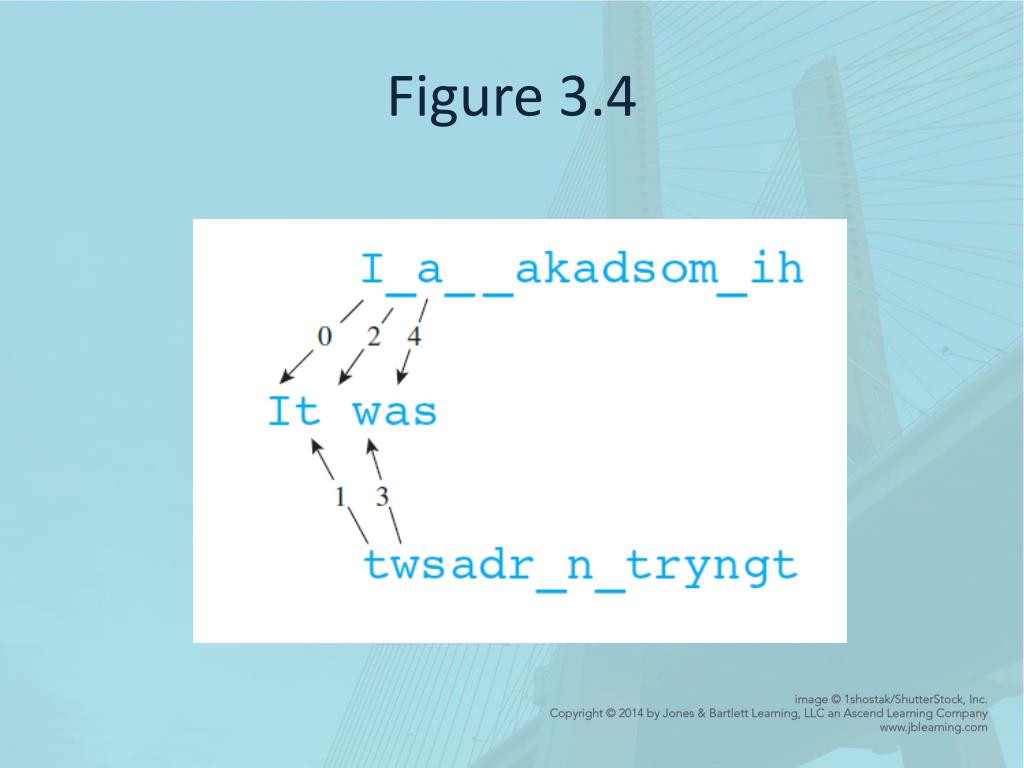 Figure 3.4

I_a__akadsom_ih

0 2 4

It was

1 3

twsadr_n_tryngt

image © 1shostak/ShutterStock, Inc.
Copyright © 2014 by Jones & Bartlett Learning, LLC an Ascend Learning Company
www.jblearning.com